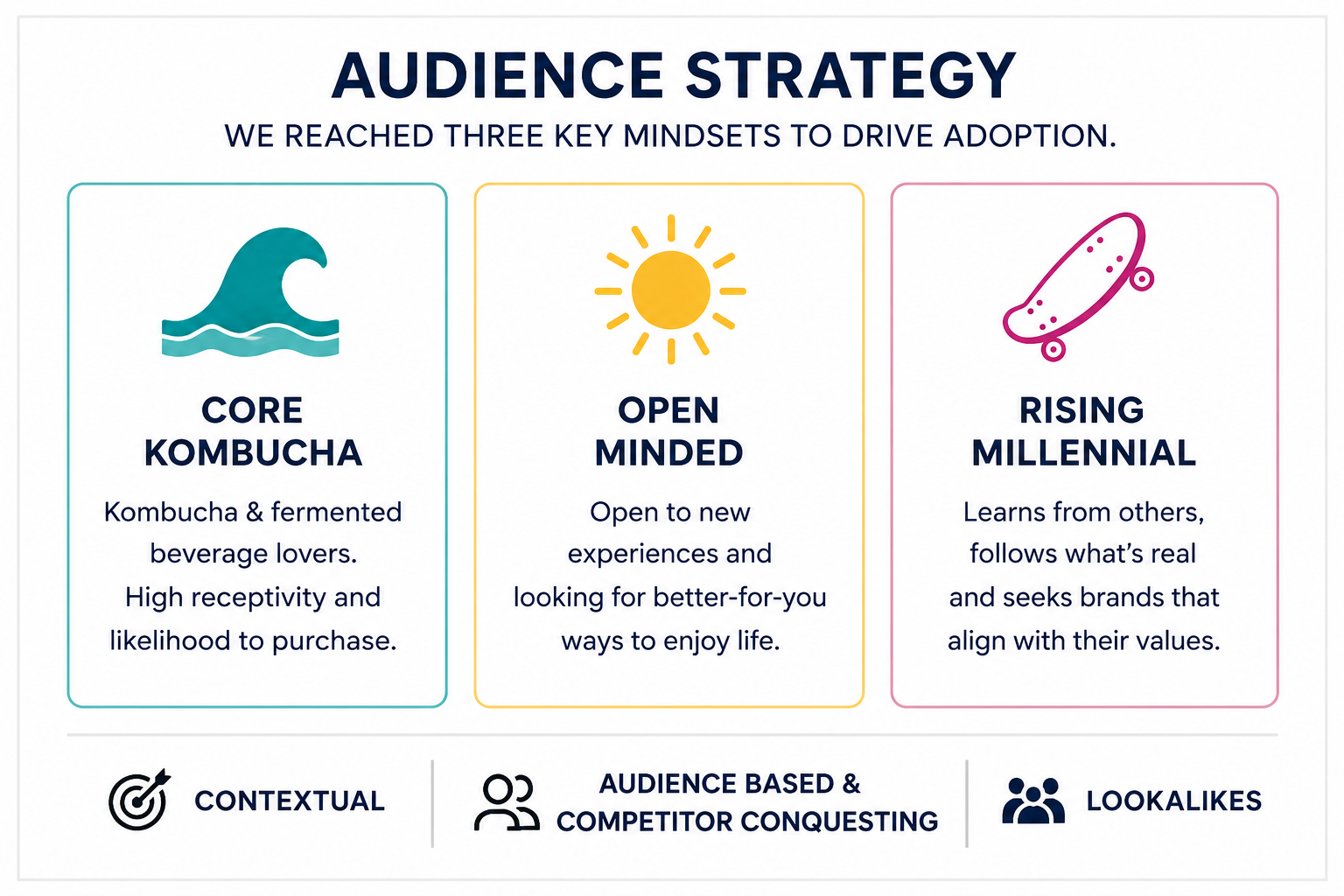 AUDIENCE STRATEGY

WE REACHED THREE KEY MINDSETS TO DRIVE ADOPTION.

CORE KOMBUCHA

Kombucha & fermented beverage lovers. High receptivity and likelihood to purchase.

OPEN MINDED

Open to new experiences and looking for better-for-you ways to enjoy life.

RISING MILLENNIAL

Learns from others, follows what's real and seeks brands that align with their values.

CONTEXTUAL

AUDIENCE BASED & COMPETITOR CONQUESTING

LOOKALIKES